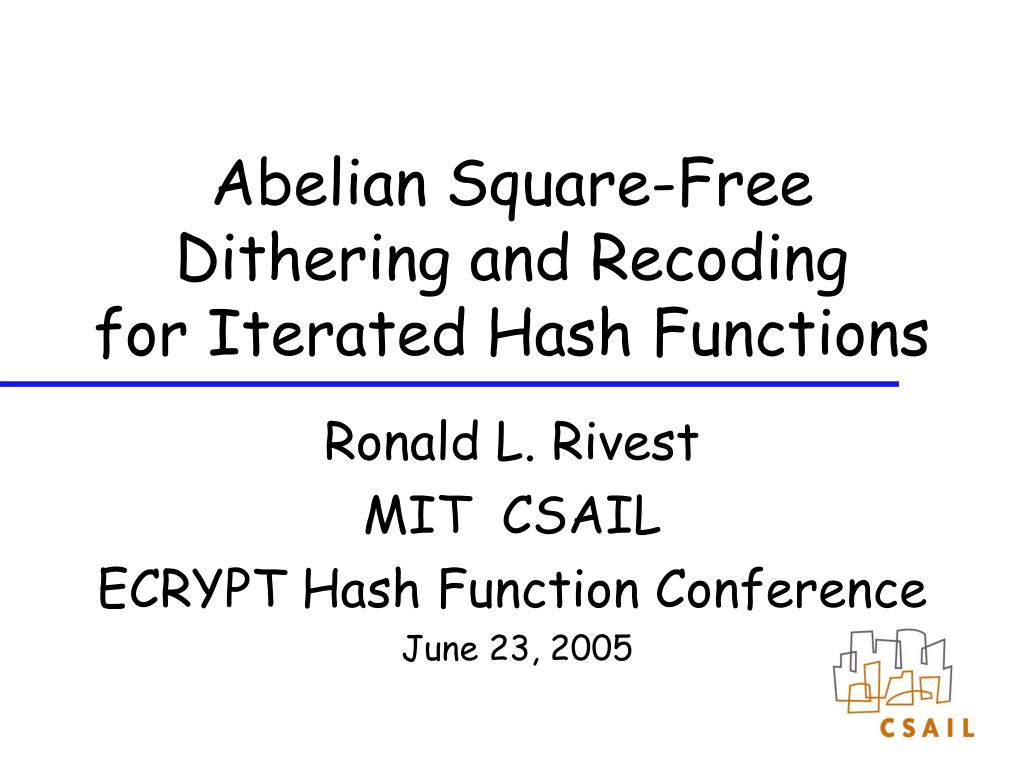 Abelian Square-Free Dithering and Recoding for Iterated Hash Functions

Ronald L. Rivest

MIT CSAIL

ECRYPT Hash Function Conference

June 23, 2005

CSAIL